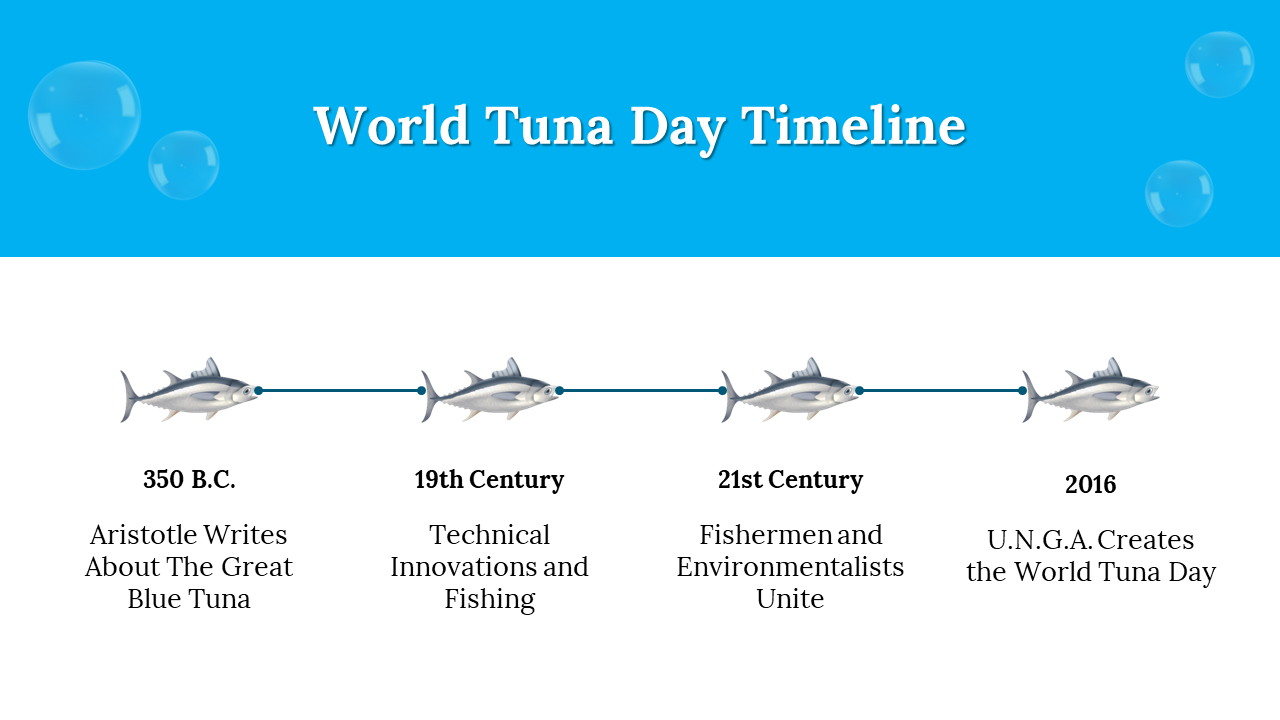 World Tuna Day Timeline

350 B.C.

Aristotle Writes About The Great Blue Tuna

19th Century

Technical Innovations and Fishing

21st Century

Fishermen and Environmentalists Unite

2016

U.N.G.A. Creates the World Tuna Day